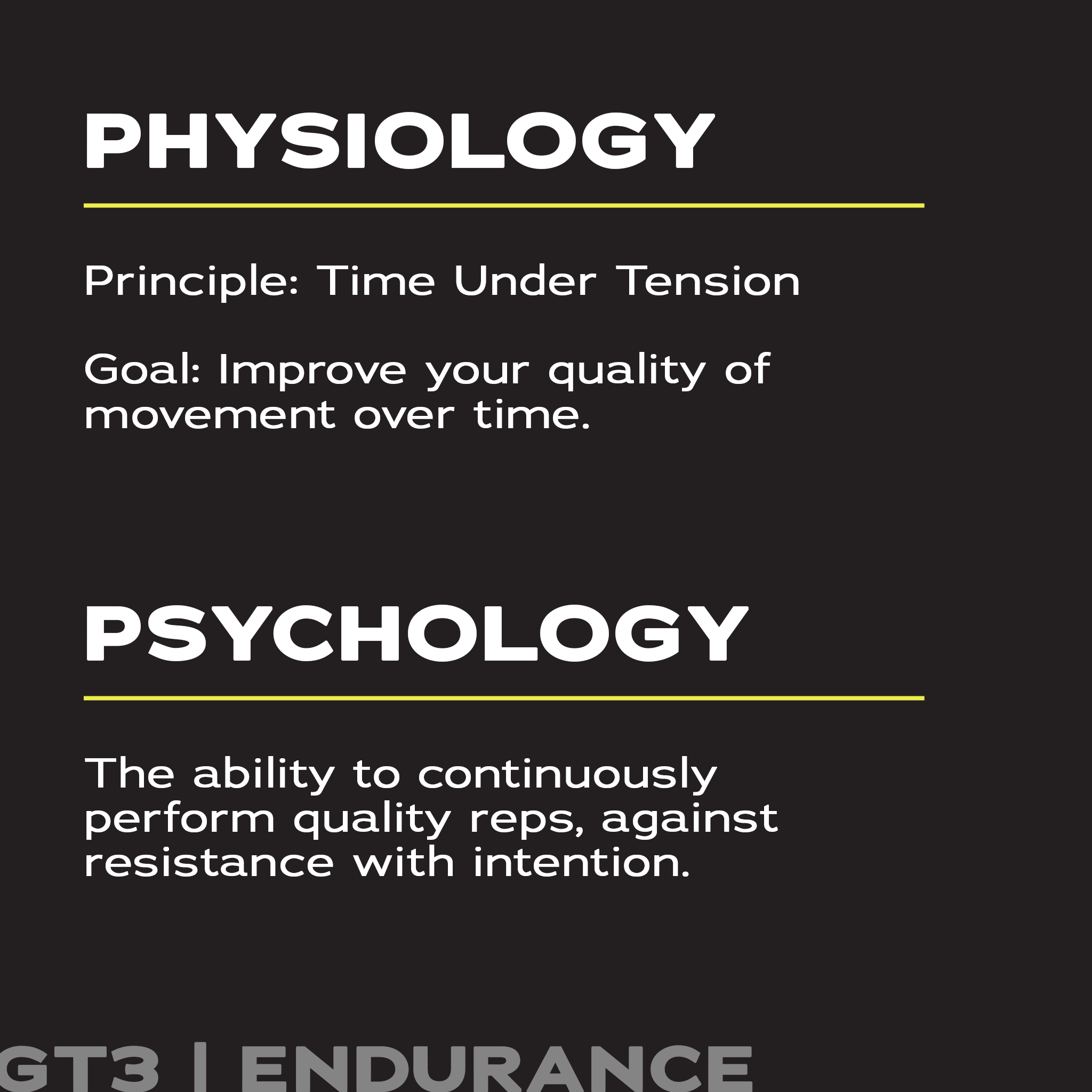 PHYSIOLOGY

Principle: Time Under Tension

Goal: Improve your quality of movement over time.

PSYCHOLOGY

The ability to continuously perform quality reps, against resistance with intention.

GT3 | ENDURANCE